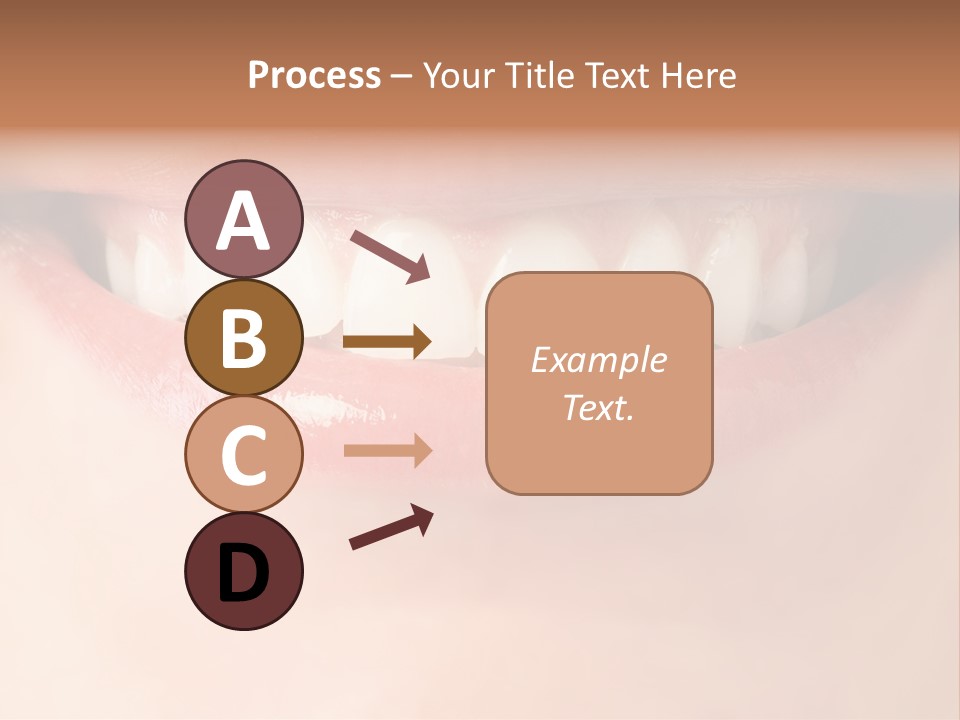 Process – Your Title Text Here

A

B

C

D

Example Text.